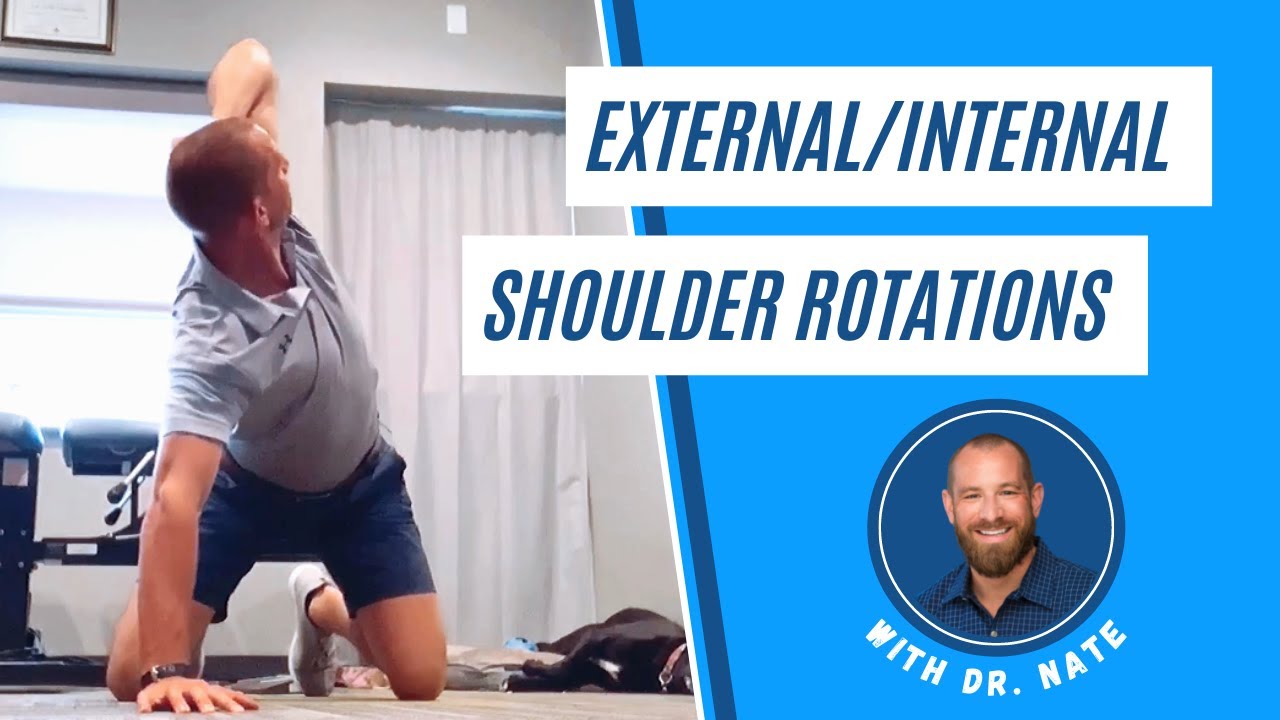 EXTERNAL/INTERNAL

SHOULDER ROTATIONS

WITH DR. NATE